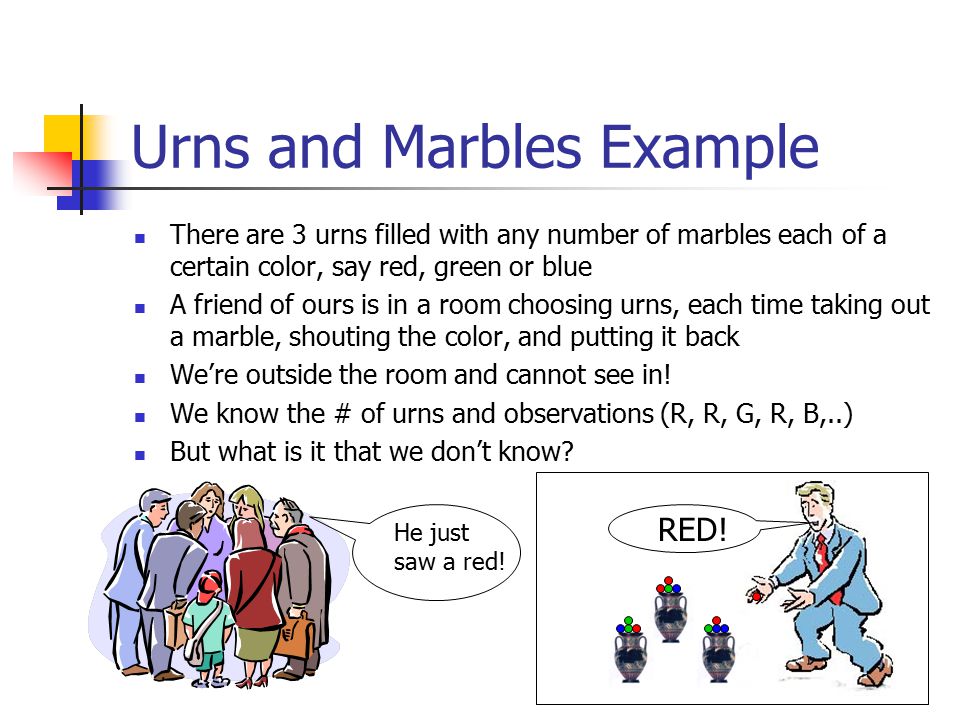 Urns and Marbles Example

- There are 3 urns filled with any number of marbles each of a certain color, say red, green or blue
- A friend of ours is in a room choosing urns, each time taking out a marble, shouting the color, and putting it back
- We're outside the room and cannot see in!
- We know the # of urns and observations (R, R, G, R, B,..)
- But what is it that we don't know?

He just saw a red!

RED!